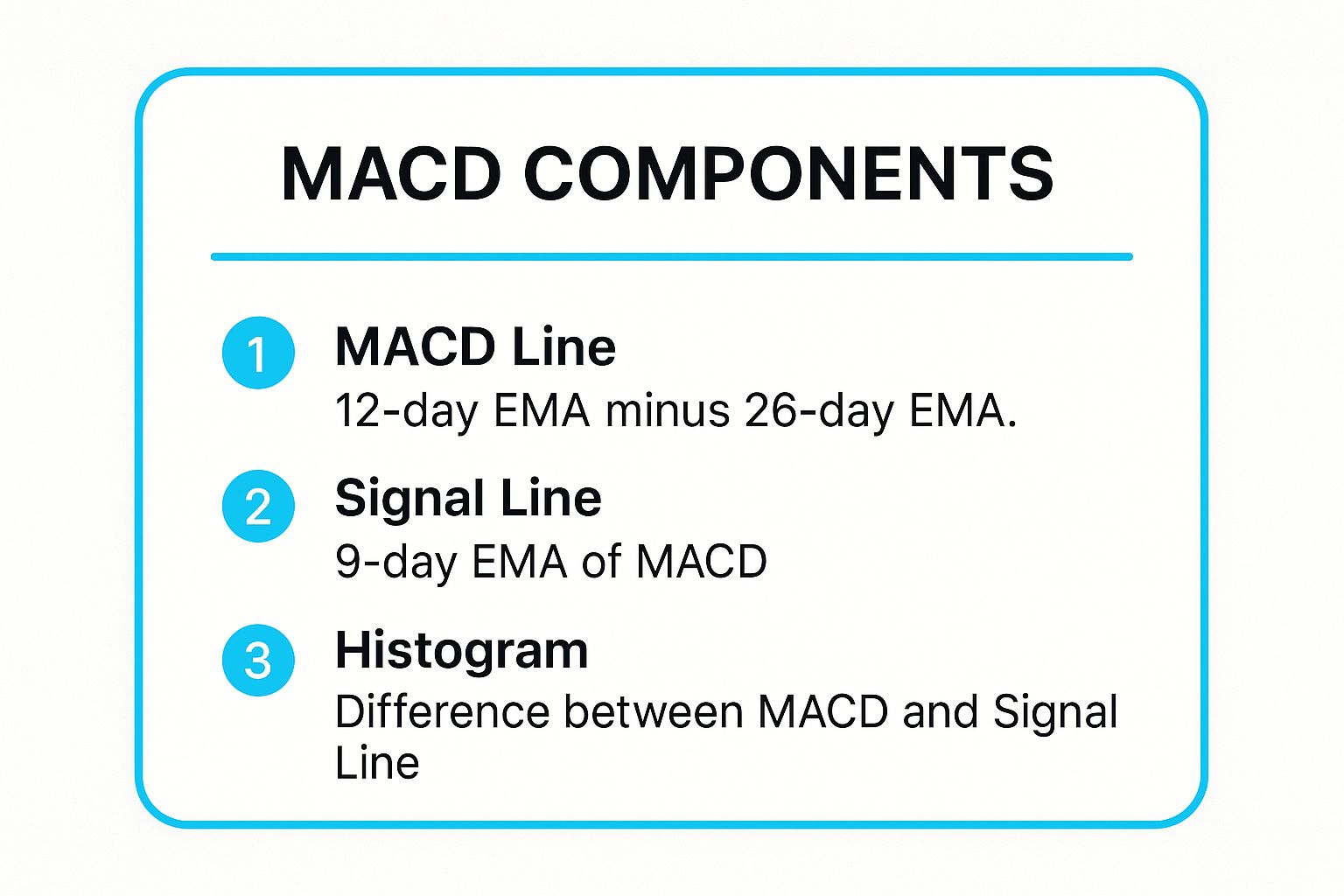 MACD COMPONENTS

1 MACD Line
12-day EMA minus 26-day EMA.

2 Signal Line
9-day EMA of MACD

3 Histogram
Difference between MACD and Signal Line